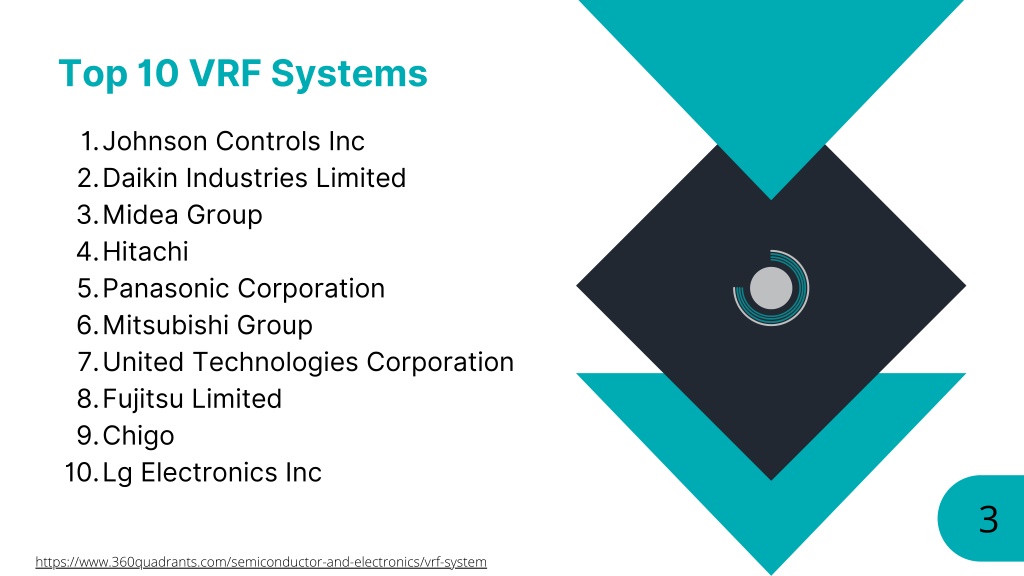 Top 10 VRF Systems

1. Johnson Controls Inc
2. Daikin Industries Limited
3. Midea Group
4. Hitachi
5. Panasonic Corporation
6. Mitsubishi Group
7. United Technologies Corporation
8. Fujitsu Limited
9. Chigo
10. Lg Electronics Inc

3

https://www.360quadrants.com/semiconductor-and-electronics/vrf-system